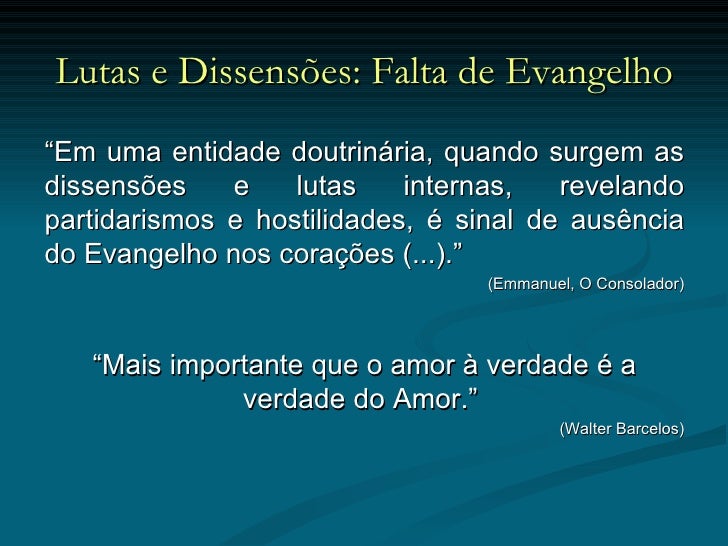 Lutas e Dissensões: Falta de Evangelho

“Em uma entidade doutrinária, quando surgem as dissensões e lutas internas, revelando partidarismos e hostilidades, é sinal de ausência do Evangelho nos corações (...).”

(Emmanuel, O Consolador)

“Mais importante que o amor à verdade é a verdade do Amor.”

(Walter Barcelos)